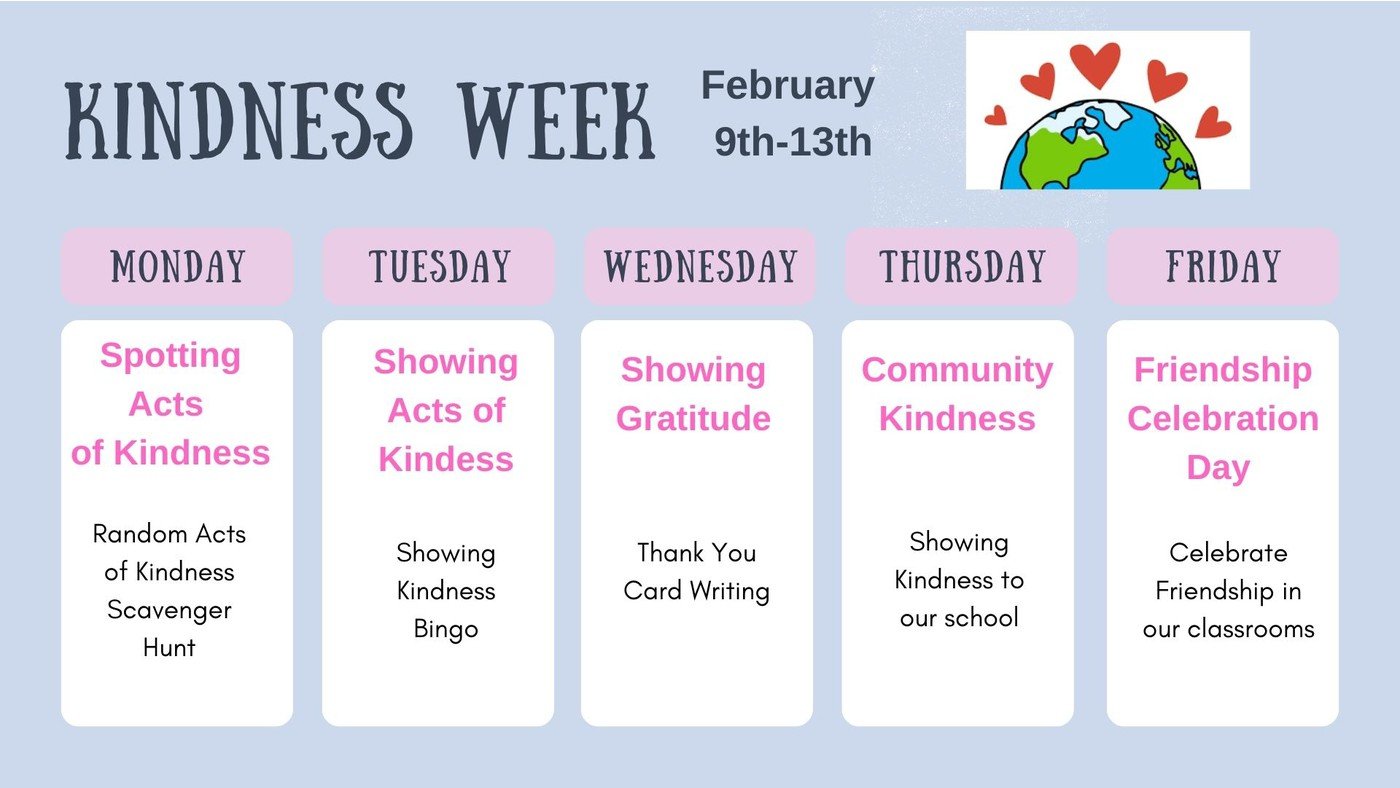 KINDNESS WEEK

February 9th-13th

MONDAY

Spotting Acts of Kindness

Random Acts of Kindness Scavenger Hunt

TUESDAY

Showing Acts of Kindess

Showing Kindness Bingo

WEDNESDAY

Showing Gratitude

Thank You Card Writing

THURSDAY

Community Kindness

Showing Kindness to our school

FRIDAY

Friendship Celebration Day

Celebrate Friendship in our classrooms